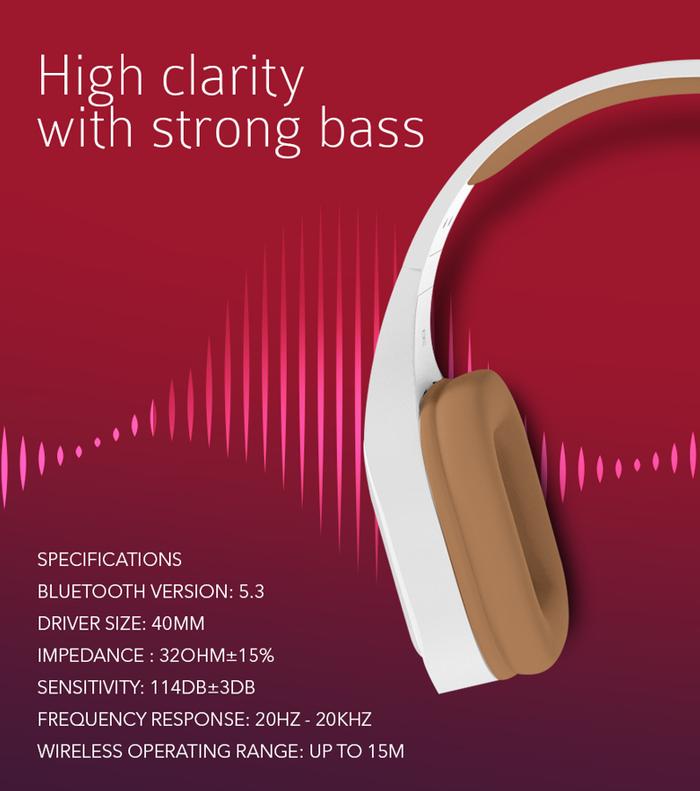 High clarity with strong bass

SPECIFICATIONS
BLUETOOTH VERSION: 5.3
DRIVER SIZE: 40MM
IMPEDANCE : 32OHM±15%
SENSITIVITY: 114DB±3DB
FREQUENCY RESPONSE: 20HZ - 20KHZ
WIRELESS OPERATING RANGE: UP TO 15M